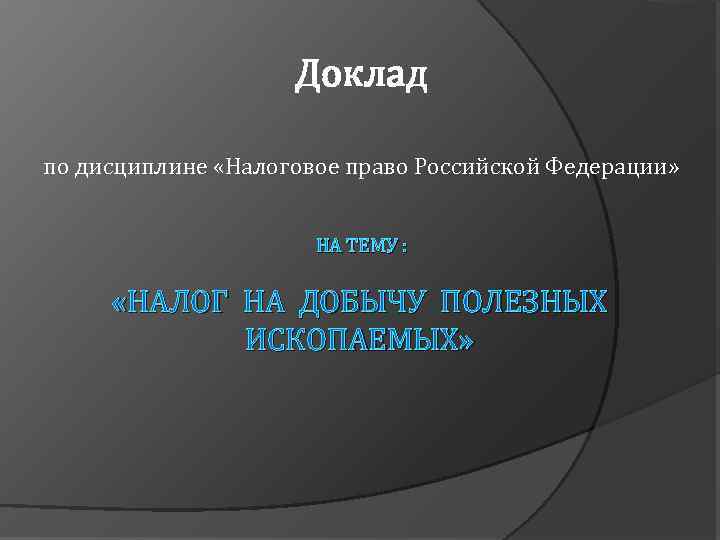 Доклад

по дисциплине «Налоговое право Российской Федерации»

НА ТЕМУ :

«НАЛОГ НА ДОБЫЧУ ПОЛЕЗНЫХ ИСКОПАЕМЫХ»